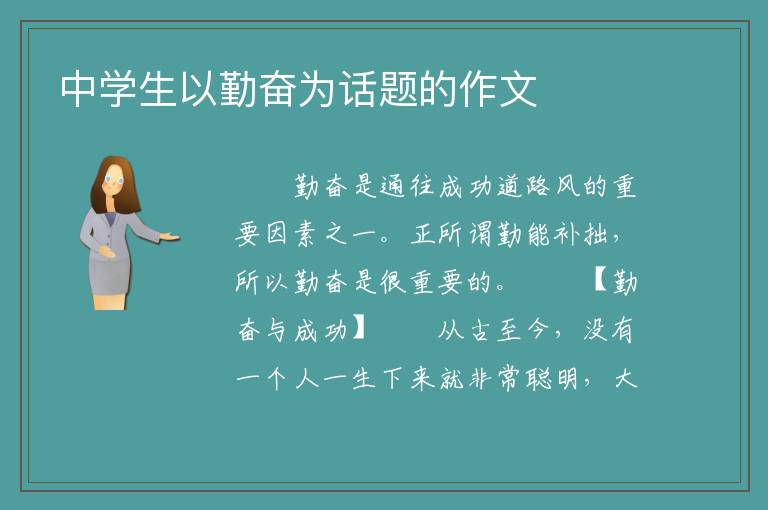 中学生以勤奋为话题的作文

勤奋是通往成功道路风的重要因素之一。正所谓勤能补拙，所以勤奋是很重要的。　【勤奋与成功】　从古至今，没有一个人一生下来就非常聪明，大